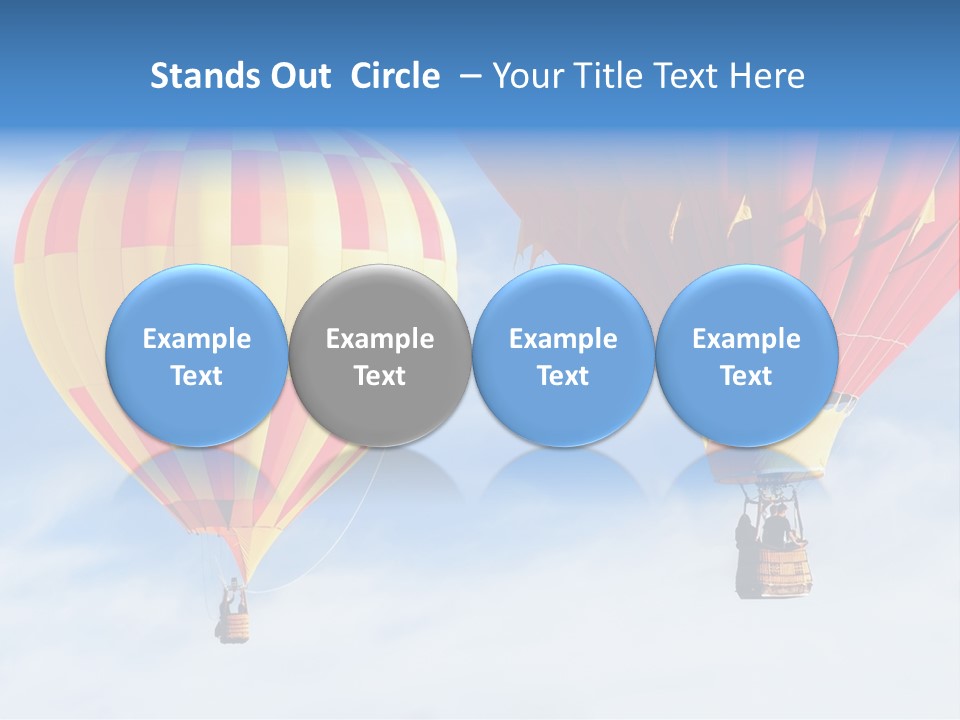 Stands Out Circle – Your Title Text Here

Example Text

Example Text

Example Text

Example Text